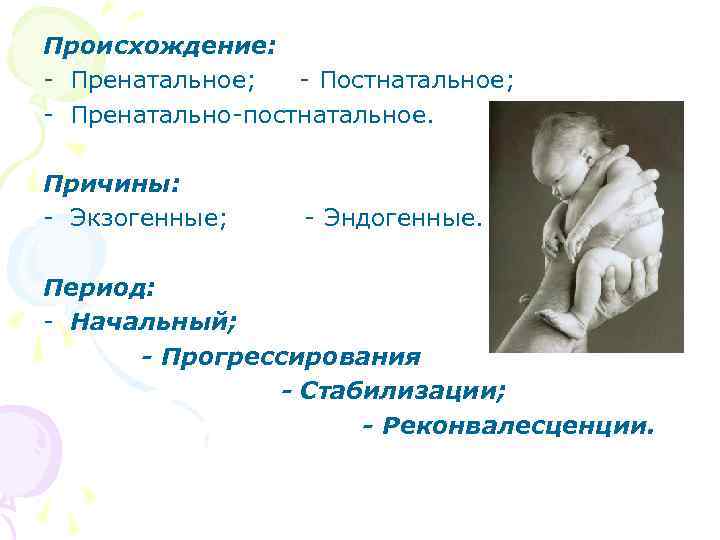 Происхождение:
- Пренатальное; - Постнатальное;
- Пренатально-постнатальное.

Причины:
- Экзогенные; - Эндогенные.

Период:
- Начальный;
- Прогрессирования
- Стабилизации;
- Реконвалесценции.